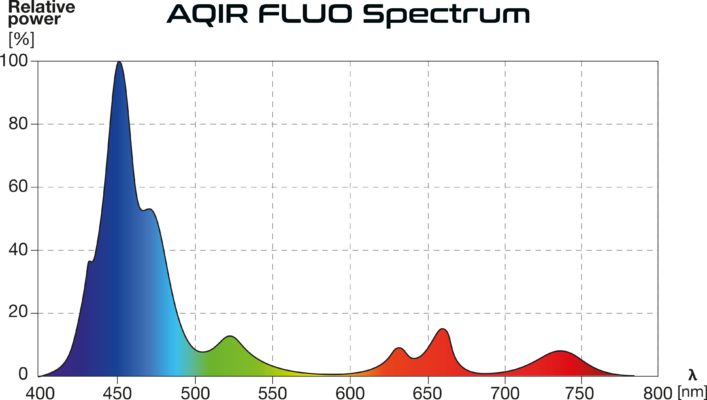 Relative power [%]

AQIR FLUO Spectrum

100
80
60
40
20
0

400 450 500 550 600 650 700 750 800

λ [nm]